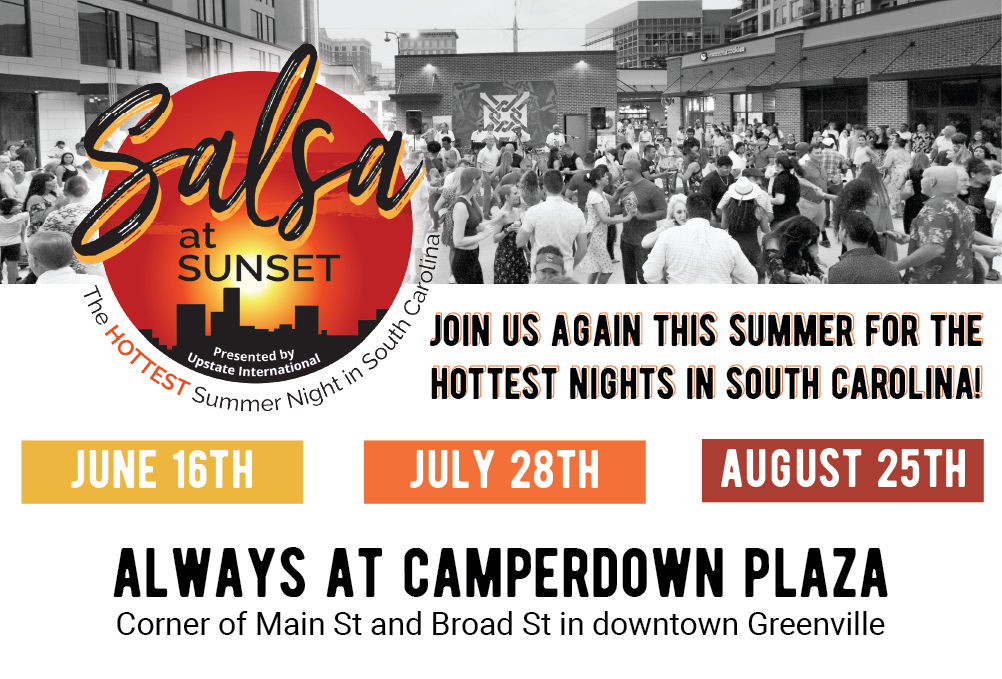 Salsa at SUNSET

Presented by Upstate International

The HOTTEST Summer Night in South Carolina

JOIN US AGAIN THIS SUMMER FOR THE HOTTEST NIGHTS IN SOUTH CAROLINA!

JUNE 16TH

JULY 28TH

AUGUST 25TH

ALWAYS AT CAMPERDOWN PLAZA

Corner of Main St and Broad St in downtown Greenville